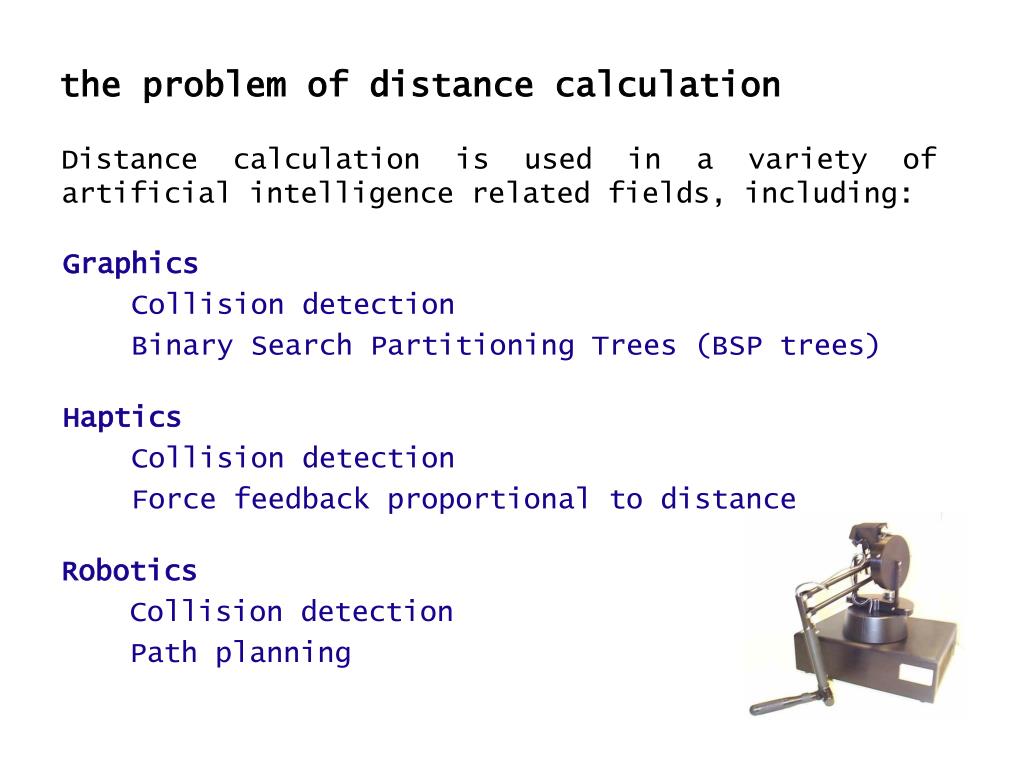 the problem of distance calculation

Distance calculation is used in a variety of artificial intelligence related fields, including:

Graphics
Collision detection
Binary Search Partitioning Trees (BSP trees)

Haptics
Collision detection
Force feedback proportional to distance

Robotics
Collision detection
Path planning